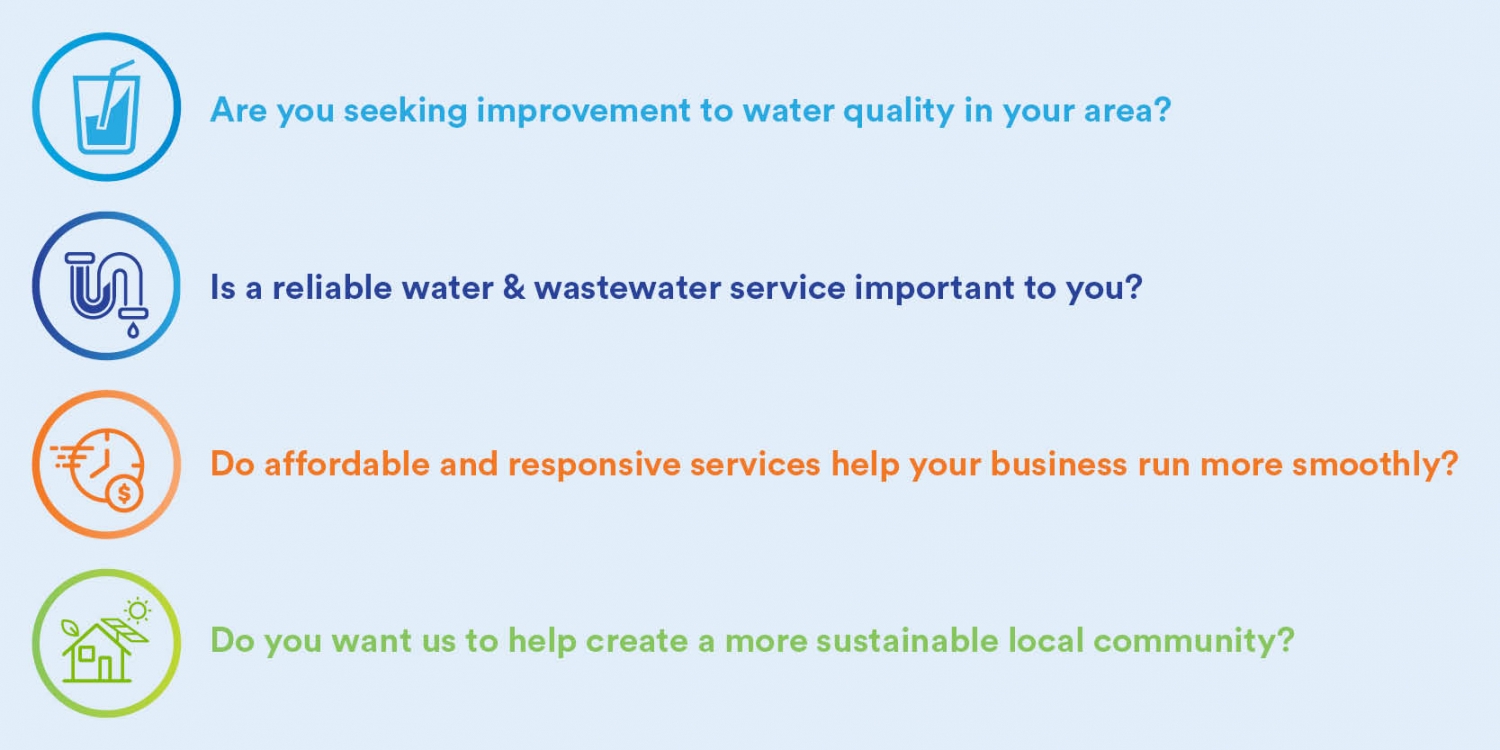 Are you seeking improvement to water quality in your area?

Is a reliable water & wastewater service important to you?

Do affordable and responsive services help your business run more smoothly?

Do you want us to help create a more sustainable local community?